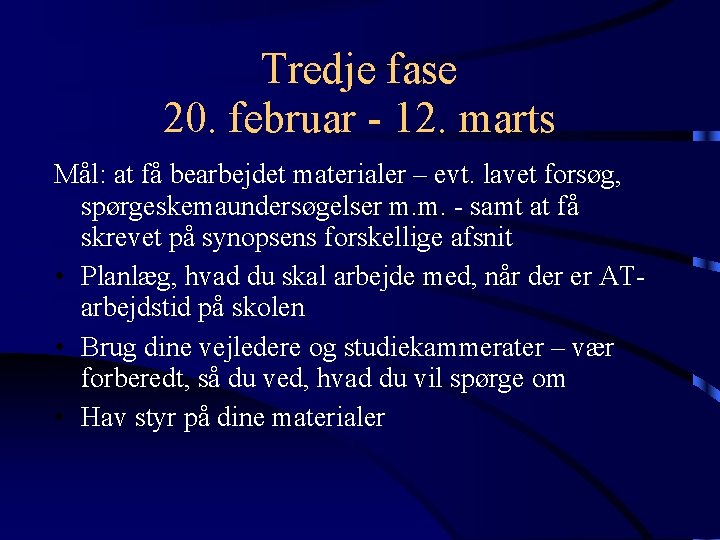 Tredje fase
20. februar - 12. marts

Mål: at få bearbejdet materialer – evt. lavet forsøg, spørgeskemaundersøgelser m.m. - samt at få skrevet på synopsens forskellige afsnit

• Planlæg, hvad du skal arbejde med, når der er AT-arbejdstid på skolen

• Brug dine vejledere og studiekammerater – vær forberedt, så du ved, hvad du vil spørge om

• Hav styr på dine materialer